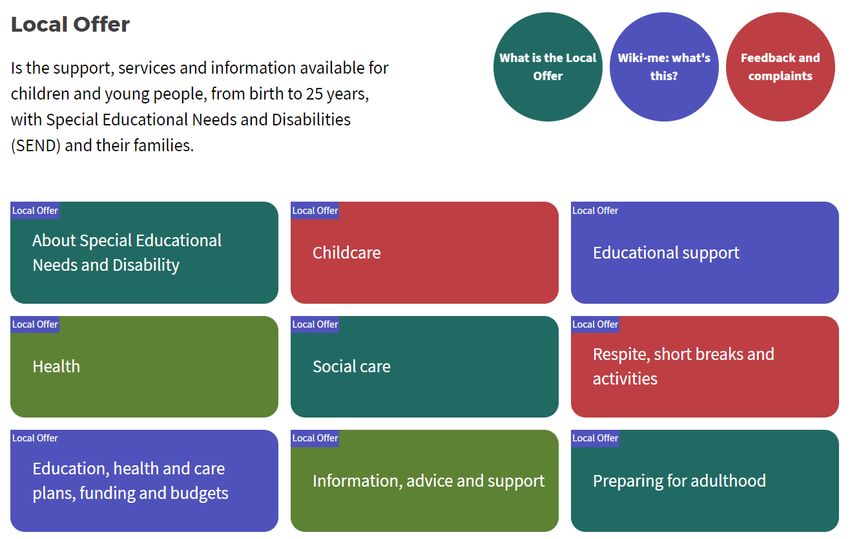 Local Offer

Is the support, services and information available for children and young people, from birth to 25 years, with Special Educational Needs and Disabilities (SEND) and their families.

What is the Local Offer

Wiki-me: what's this?

Feedback and complaints

Local Offer
About Special Educational Needs and Disability

Local Offer
Childcare

Local Offer
Educational support

Local Offer
Health

Local Offer
Social care

Local Offer
Respite, short breaks and activities

Local Offer
Education, health and care plans, funding and budgets

Local Offer
Information, advice and support

Local Offer
Preparing for adulthood